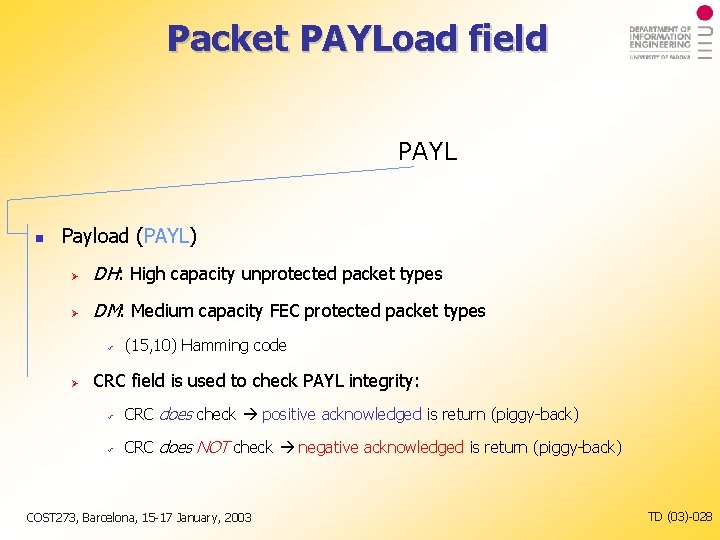 Packet PAYLoad field

DEPARTMENT OF INFORMATION ENGINEERING
UNIVERSITY OF PADOVA

PAYL

Payload (PAYL)

DH: High capacity unprotected packet types

DM: Medium capacity FEC protected packet types

(15,10) Hamming code

CRC field is used to check PAYL integrity:

CRC does check → positive acknowledged is return (piggy-back)

CRC does NOT check → negative acknowledged is return (piggy-back)

COST273, Barcelona, 15-17 January, 2003

TD (03)-028